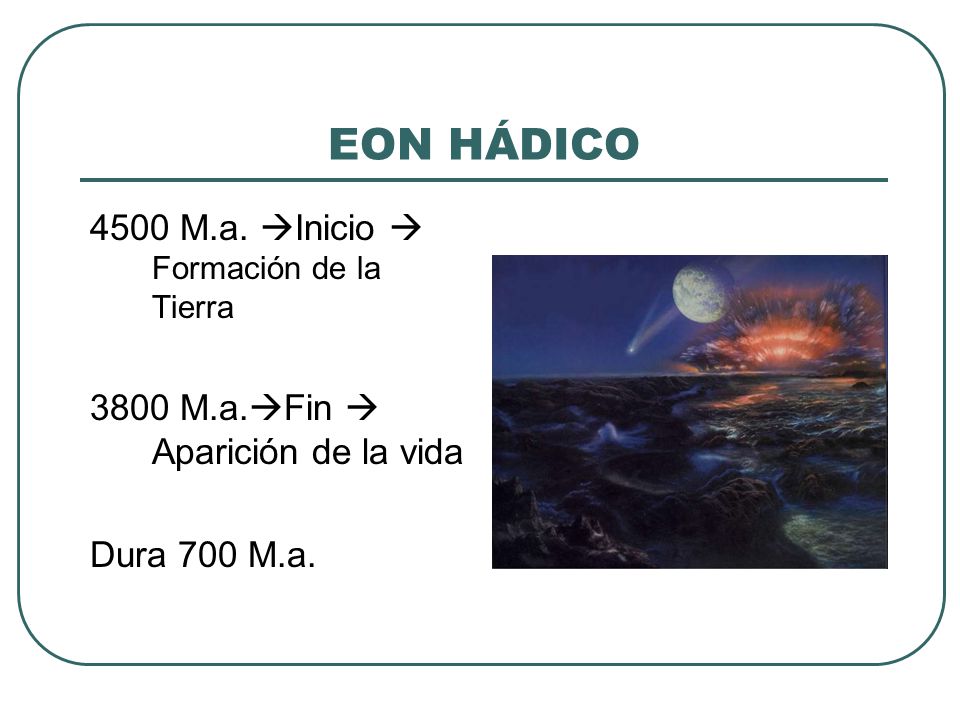 EON HÁDICO

4500 M.a. →Inicio → Formación de la Tierra

3800 M.a.→Fin → Aparición de la vida

Dura 700 M.a.